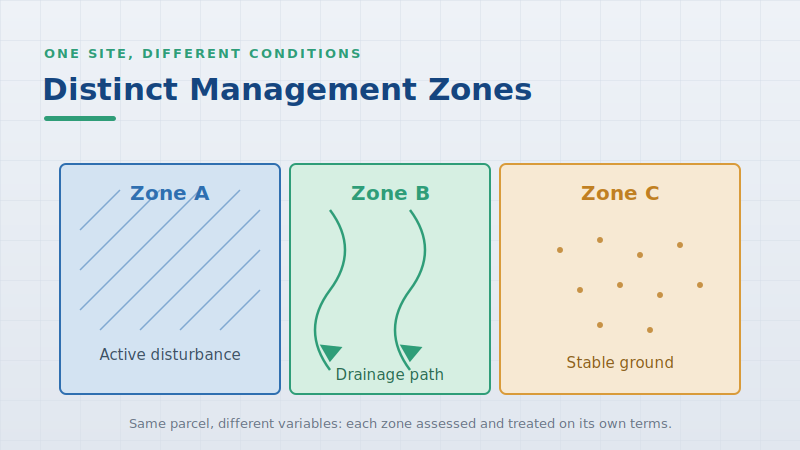 ONE SITE, DIFFERENT CONDITIONS

Distinct Management Zones

Zone A

Active disturbance

Zone B

Drainage path

Zone C

Stable ground

Same parcel, different variables: each zone assessed and treated on its own terms.